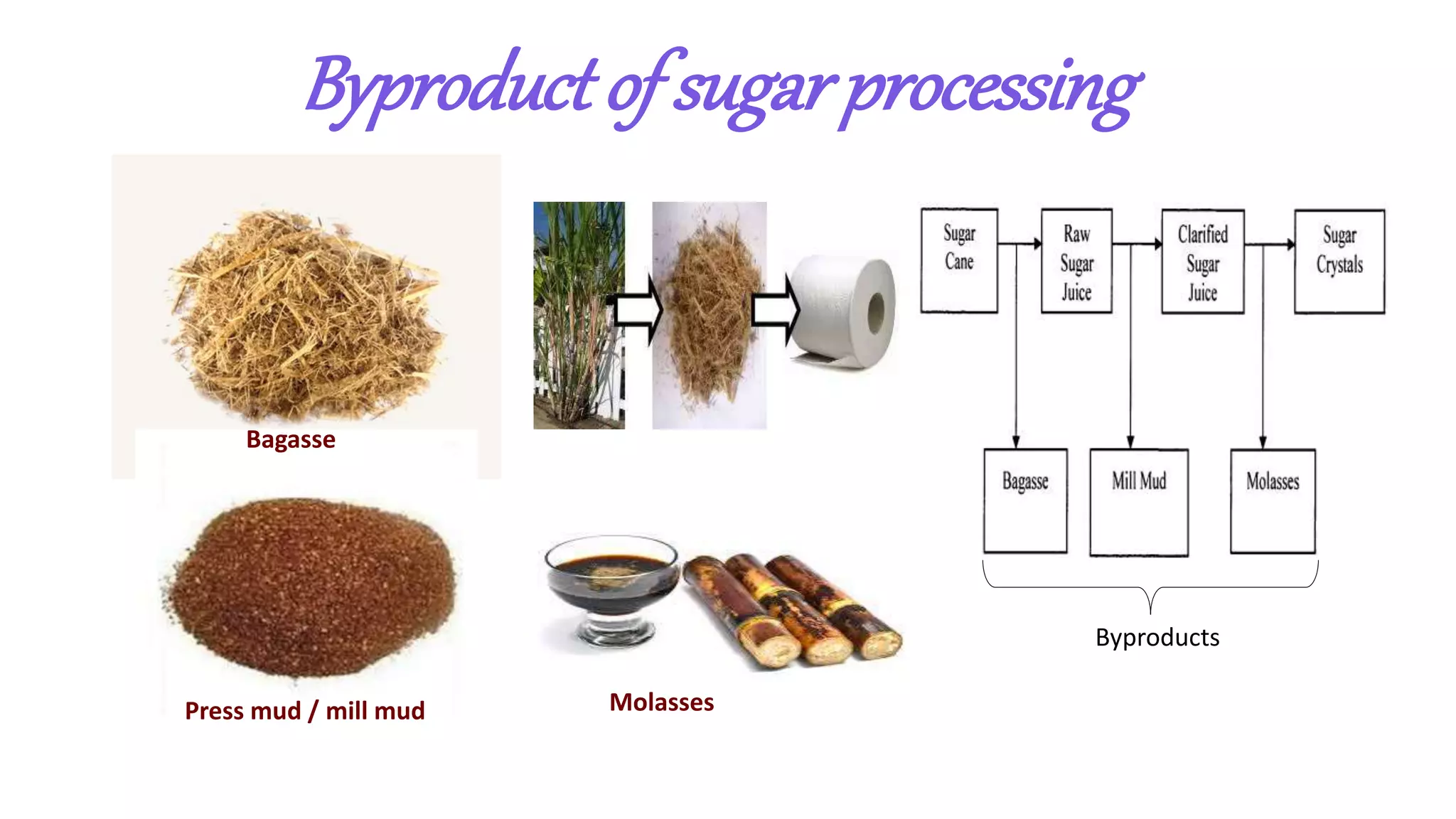 Byproduct of sugar processing

Bagasse

Press mud / mill mud

Molasses

Sugar Cane

Raw Sugar Juice

Clarified Sugar Juice

Sugar Crystals

Bagasse

Mill Mud

Molasses

Byproducts